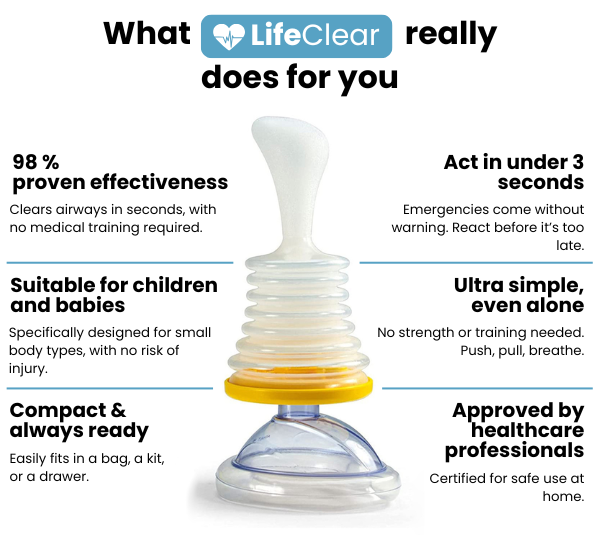 What LifeClear really does for you

98 % proven effectiveness

Clears airways in seconds, with no medical training required.

Suitable for children and babies

Specifically designed for small body types, with no risk of injury.

Compact & always ready

Easily fits in a bag, a kit, or a drawer.

Act in under 3 seconds

Emergencies come without warning. React before it's too late.

Ultra simple, even alone

No strength or training needed. Push, pull, breathe.

Approved by healthcare professionals

Certified for safe use at home.